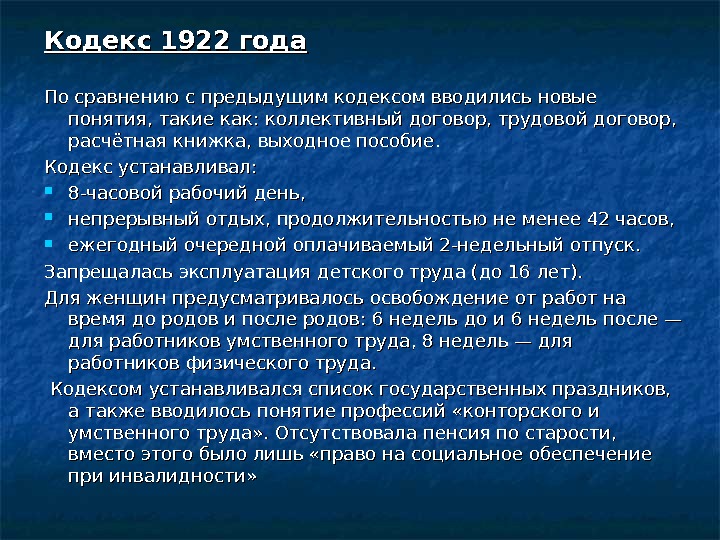 Кодекс 1922 года

По сравнению с предыдущим кодексом вводились новые понятия, такие как: коллективный договор, трудовой договор, расчётная книжка, выходное пособие.

Кодекс устанавливал:

- 8-часовой рабочий день,
- непрерывный отдых, продолжительностью не менее 42 часов,
- ежегодный очередной оплачиваемый 2-недельный отпуск.

Запрещалась эксплуатация детского труда (до 16 лет).

Для женщин предусматривалось освобождение от работ на время до родов и после родов: 6 недель до и 6 недель после — для работников умственного труда, 8 недель — для работников физического труда.

Кодексом устанавливался список государственных праздников, а также вводилось понятие профессий «конторского и умственного труда». Отсутствовала пенсия по старости, вместо этого было лишь «право на социальное обеспечение при инвалидности»